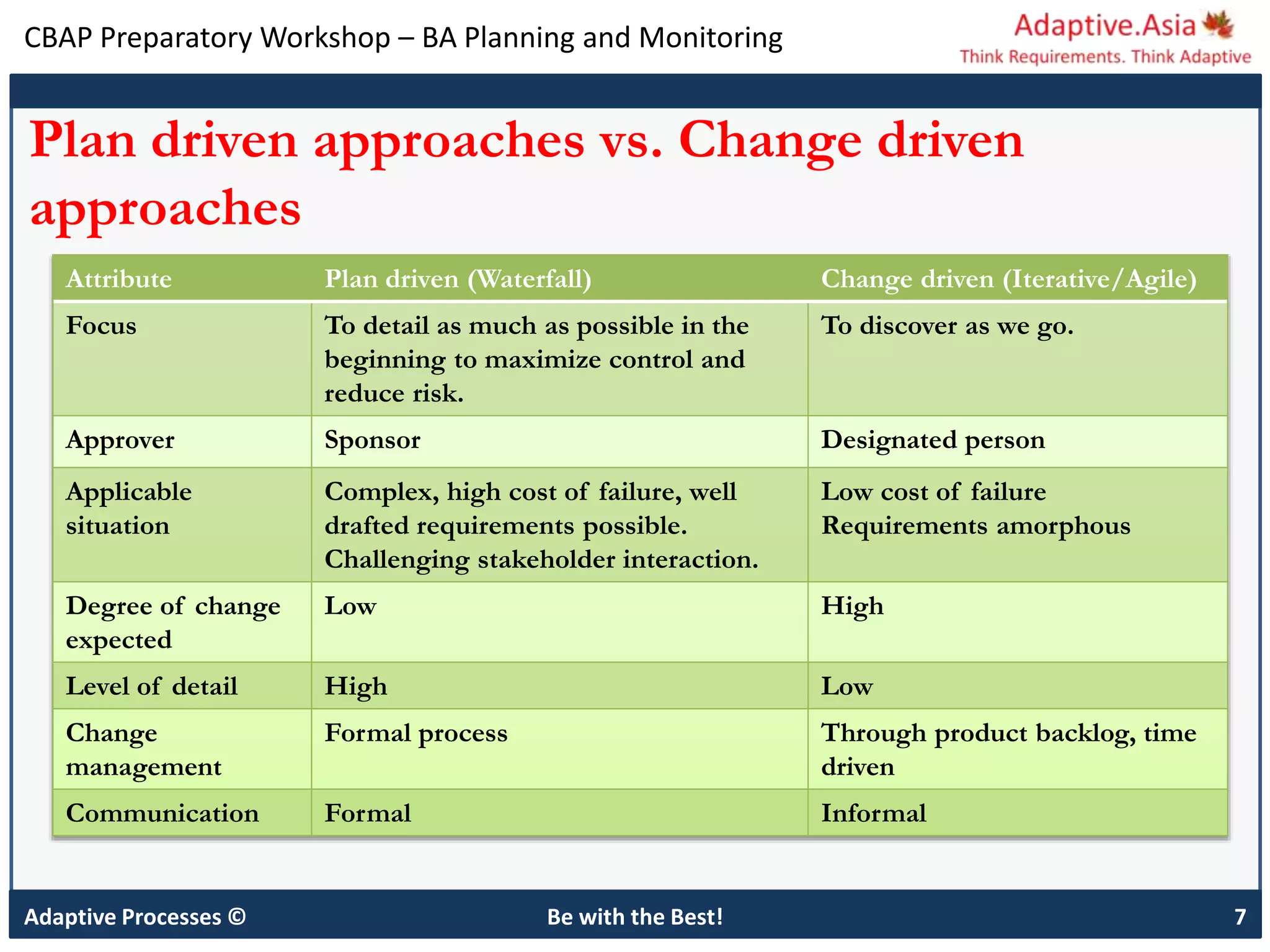 CBAP Preparatory Workshop – BA Planning and Monitoring

Adaptive.Asia
Think Requirements. Think Adaptive

Plan driven approaches vs. Change driven approaches

| Attribute | Plan driven (Waterfall) | Change driven (Iterative/Agile) |
|---|---|---|
| Focus | To detail as much as possible in the beginning to maximize control and reduce risk. | To discover as we go. |
| Approver | Sponsor | Designated person |
| Applicable situation | Complex, high cost of failure, well drafted requirements possible. Challenging stakeholder interaction. | Low cost of failure Requirements amorphous |
| Degree of change expected | Low | High |
| Level of detail | High | Low |
| Change management | Formal process | Through product backlog, time driven |
| Communication | Formal | Informal |

Adaptive Processes ©

Be with the Best!

7